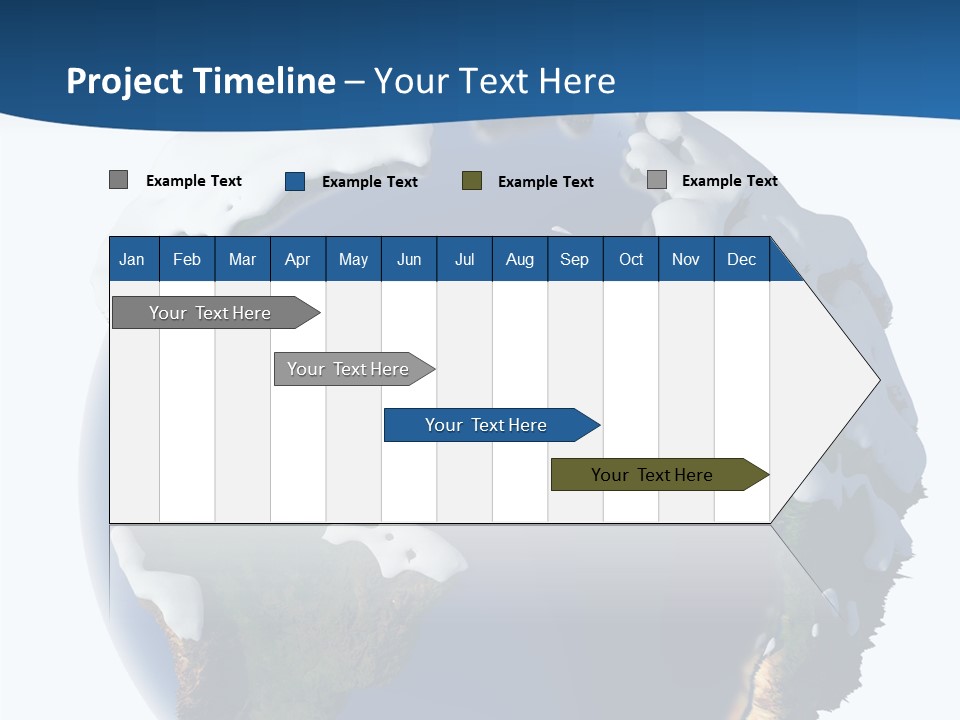 Project Timeline – Your Text Here

Example Text Example Text Example Text Example Text

| Jan | Feb | Mar | Apr | May | Jun | Jul | Aug | Sep | Oct | Nov | Dec |
|---|---|---|---|---|---|---|---|---|---|---|---|

Your Text Here

Your Text Here

Your Text Here

Your Text Here